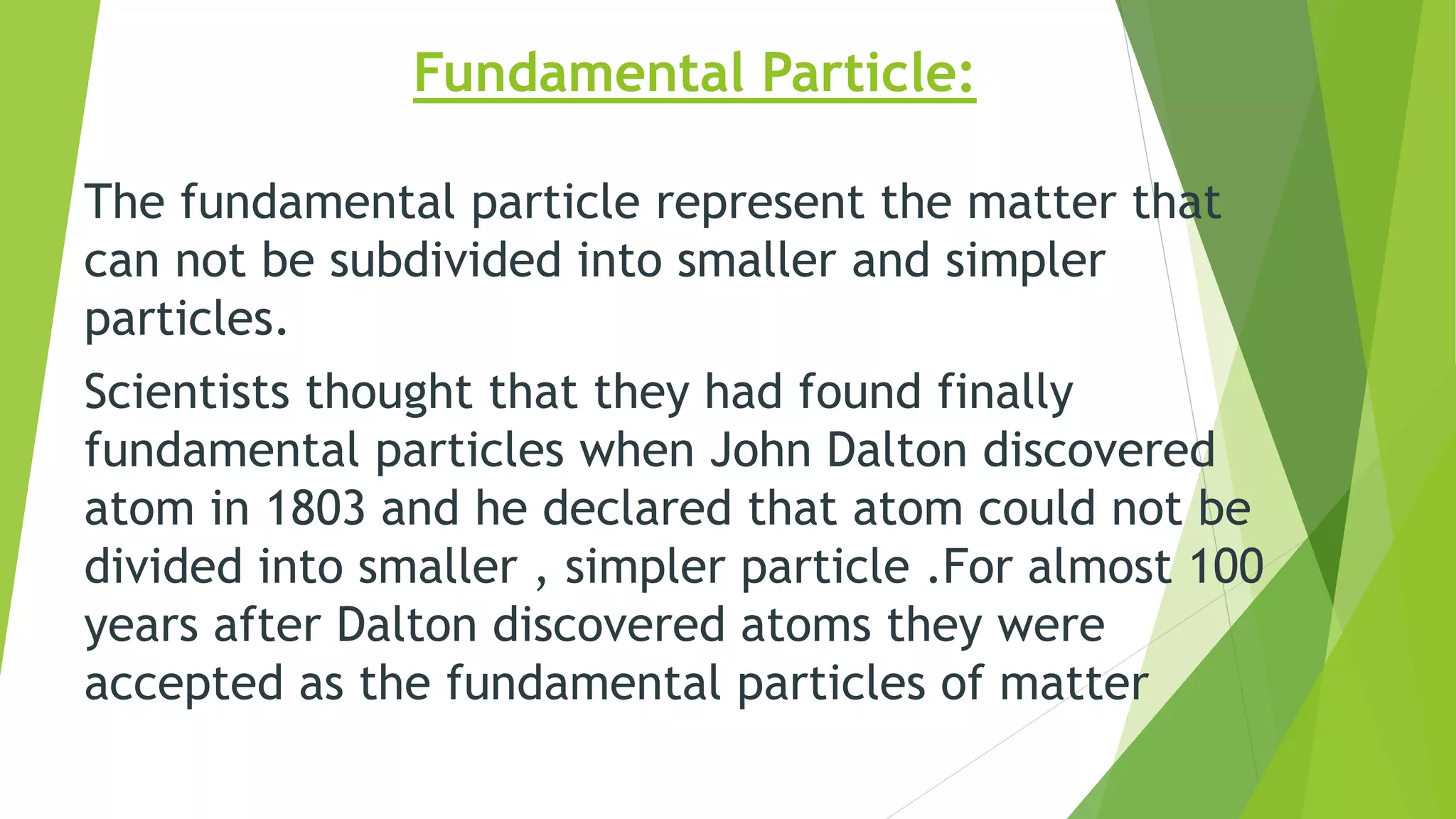 Fundamental Particle:

The fundamental particle represent the matter that can not be subdivided into smaller and simpler particles.

Scientists thought that they had found finally fundamental particles when John Dalton discovered atom in 1803 and he declared that atom could not be divided into smaller , simpler particle .For almost 100 years after Dalton discovered atoms they were accepted as the fundamental particles of matter